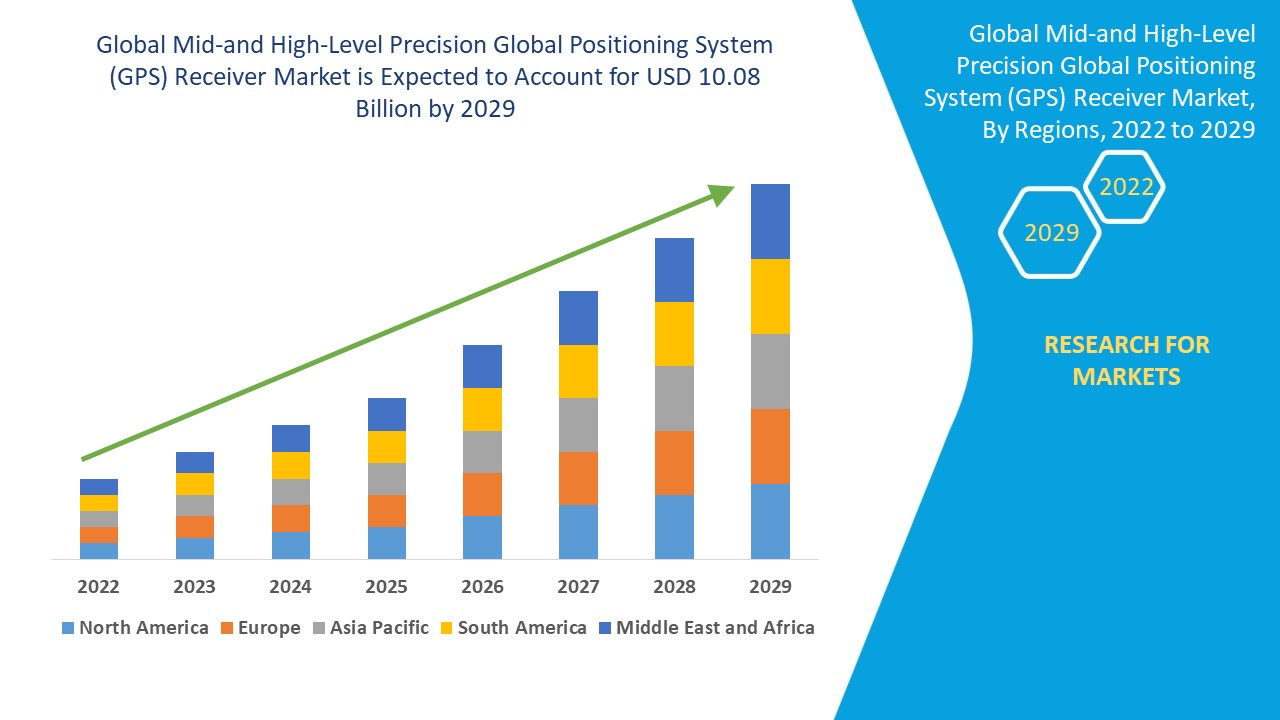 Global Mid-and High-Level Precision Global Positioning System (GPS) Receiver Market is Expected to Account for USD 10.08 Billion by 2029

2022
2023
2024
2025
2026
2027
2028
2029

North America
Europe
Asia Pacific
South America
Middle East and Africa

Global Mid-and High-Level Precision Global Positioning System (GPS) Receiver Market, By Regions, 2022 to 2029

2022
2029

RESEARCH FOR MARKETS